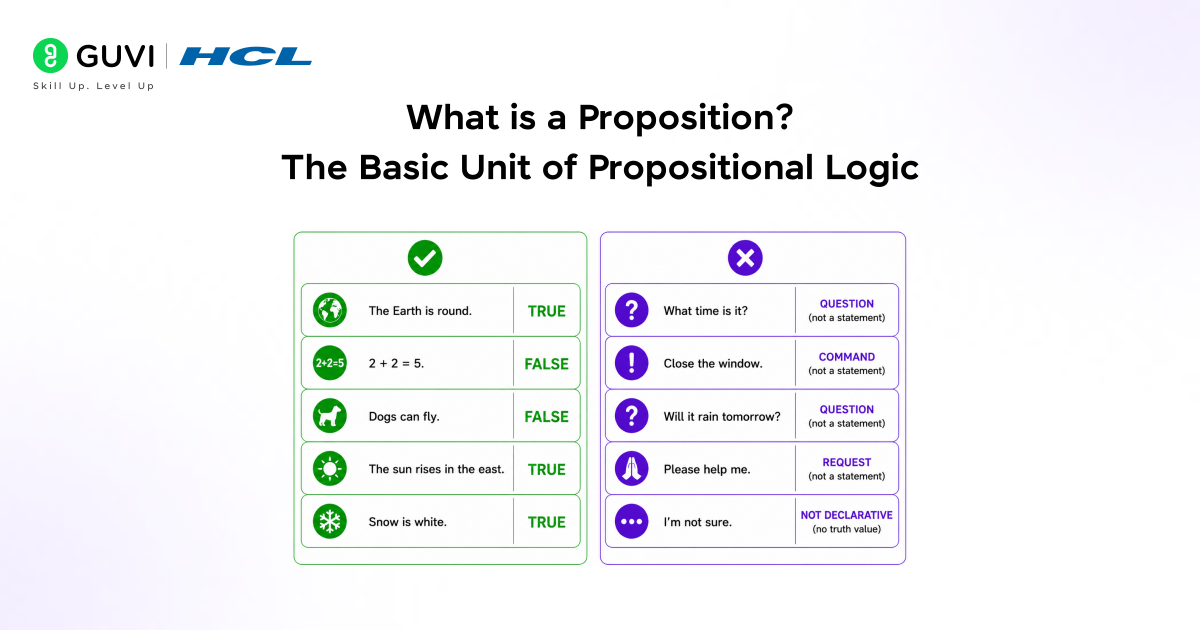 GUVI | HCL
Skill Up. Level Up

What is a Proposition?
The Basic Unit of Propositional Logic

| | |
|---|---|
| The Earth is round. | TRUE |
| 2+2=5 2 + 2 = 5. | FALSE |
| Dogs can fly. | FALSE |
| The sun rises in the east. | TRUE |
| Snow is white. | TRUE |

| | |
|---|---|
| What time is it? | QUESTION (not a statement) |
| Close the window. | COMMAND (not a statement) |
| Will it rain tomorrow? | QUESTION (not a statement) |
| Please help me. | REQUEST (not a statement) |
| I'm not sure. | NOT DECLARATIVE (no truth value) |